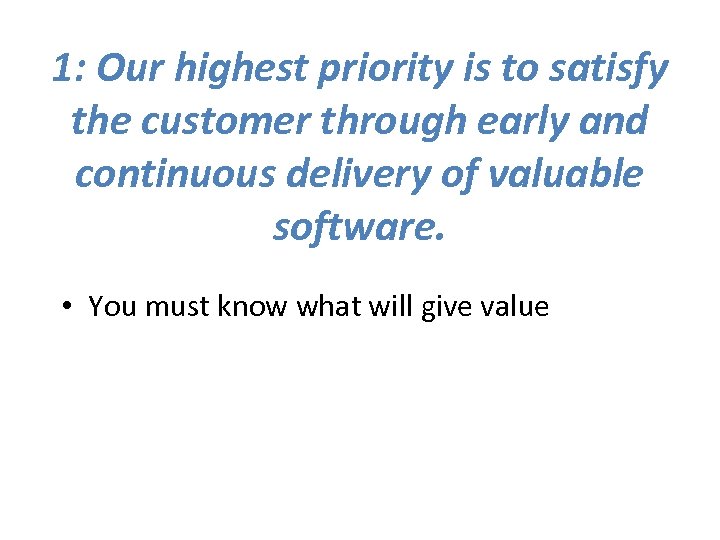 1: Our highest priority is to satisfy the customer through early and continuous delivery of valuable software.

• You must know what will give value